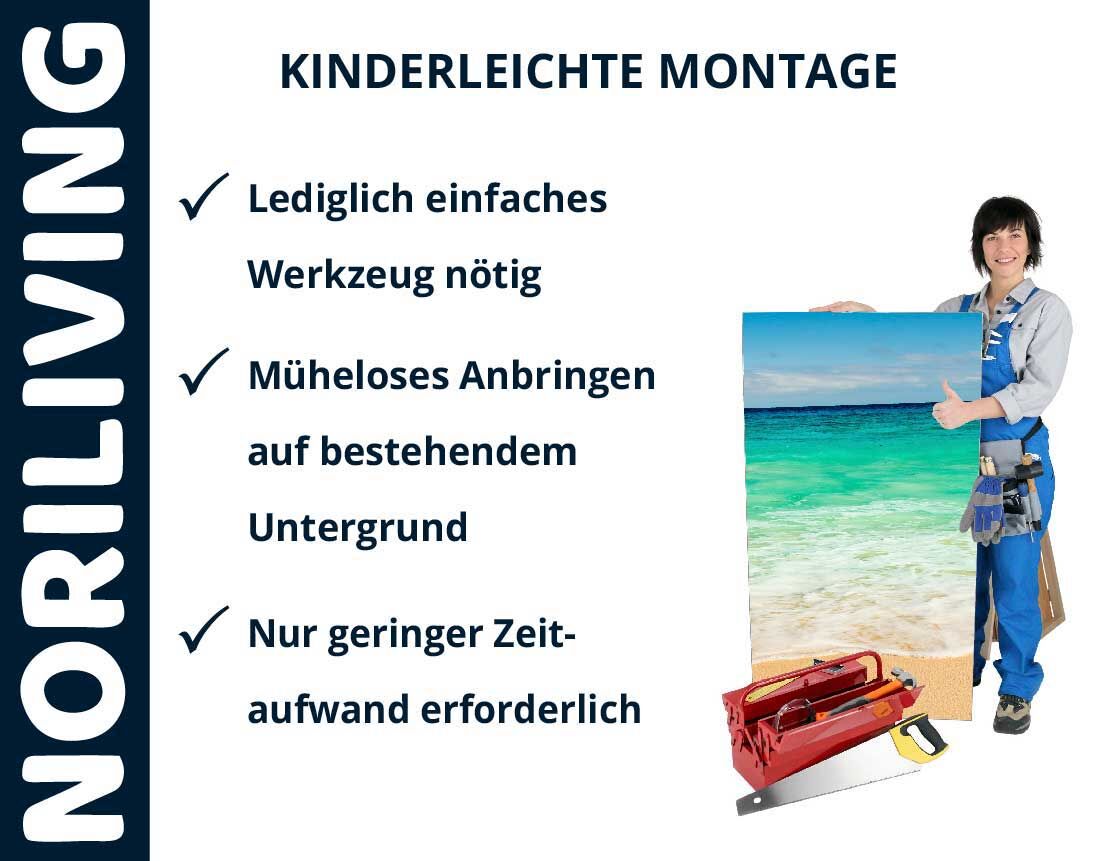 NORILIVING

KINDERLEICHTE MONTAGE

✓ Lediglich einfaches Werkzeug nötig

✓ Müheloses Anbringen auf bestehendem Untergrund

✓ Nur geringer Zeitaufwand erforderlich